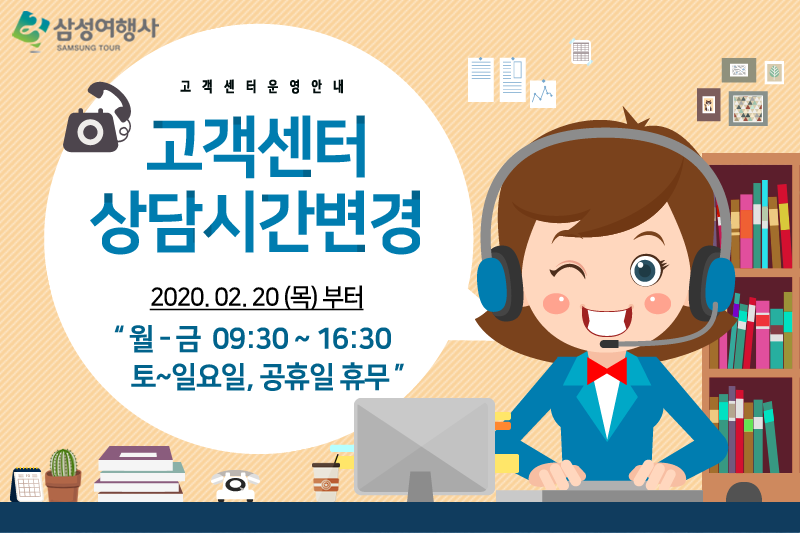 삼성여행사
SAMSUNG TOUR

고객센터운영안내

고객센터
상담시간변경

2020. 02. 20 (목) 부터

" 월 - 금 09:30 ~ 16:30
토~일요일, 공휴일 휴무 "